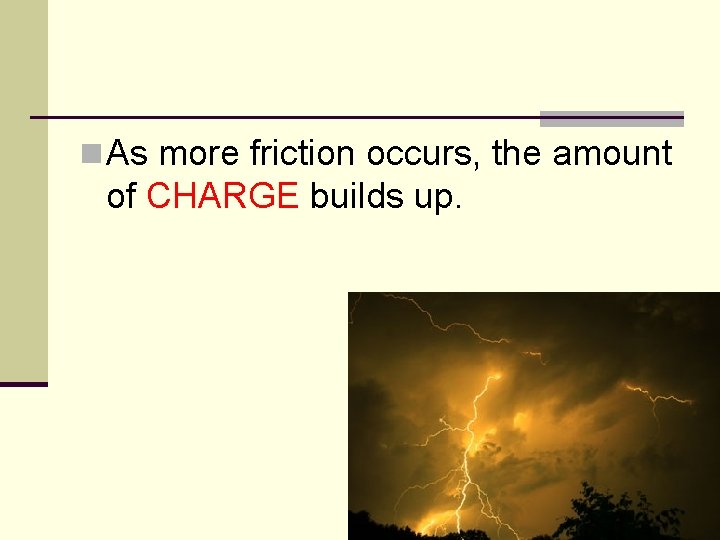 As more friction occurs, the amount of CHARGE builds up.